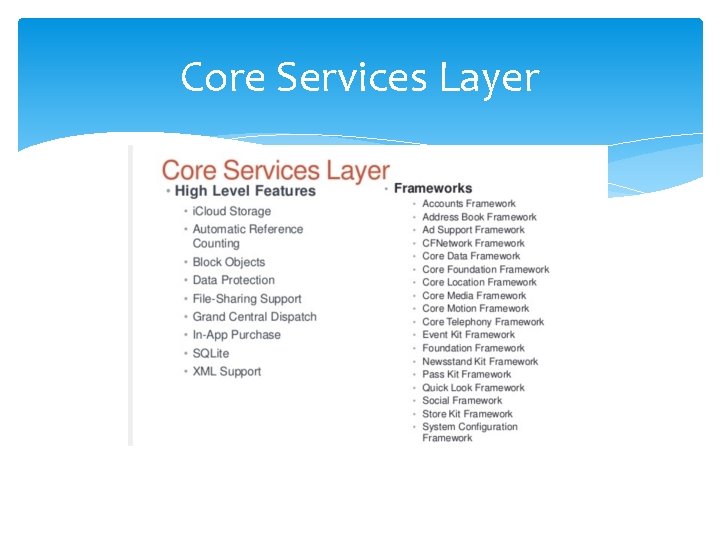 Core Services Layer

Core Services Layer

• High Level Features
  • iCloud Storage
  • Automatic Reference Counting
  • Block Objects
  • Data Protection
  • File-Sharing Support
  • Grand Central Dispatch
  • In-App Purchase
  • SQLite
  • XML Support

• Frameworks
  • Accounts Framework
  • Address Book Framework
  • Ad Support Framework
  • CFNetwork Framework
  • Core Data Framework
  • Core Foundation Framework
  • Core Location Framework
  • Core Media Framework
  • Core Motion Framework
  • Core Telephony Framework
  • Event Kit Framework
  • Foundation Framework
  • Newsstand Kit Framework
  • Pass Kit Framework
  • Quick Look Framework
  • Social Framework
  • Store Kit Framework
  • System Configuration Framework